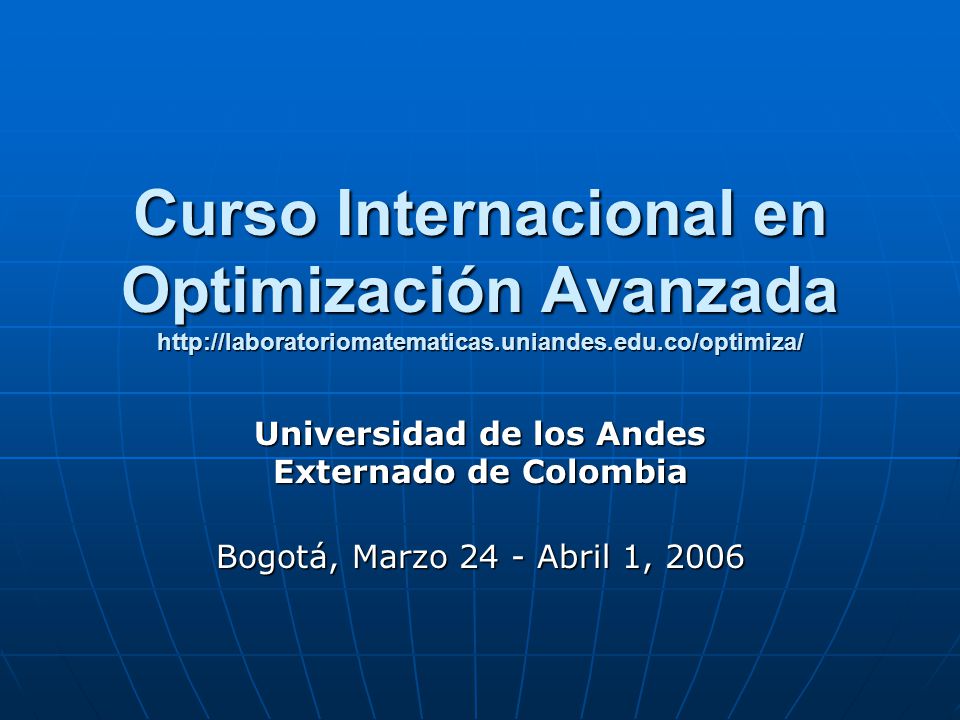 Curso Internacional en Optimización Avanzada
http://laboratoriomatematicas.uniandes.edu.co/optimiza/

Universidad de los Andes
Externado de Colombia

Bogotá, Marzo 24 - Abril 1, 2006